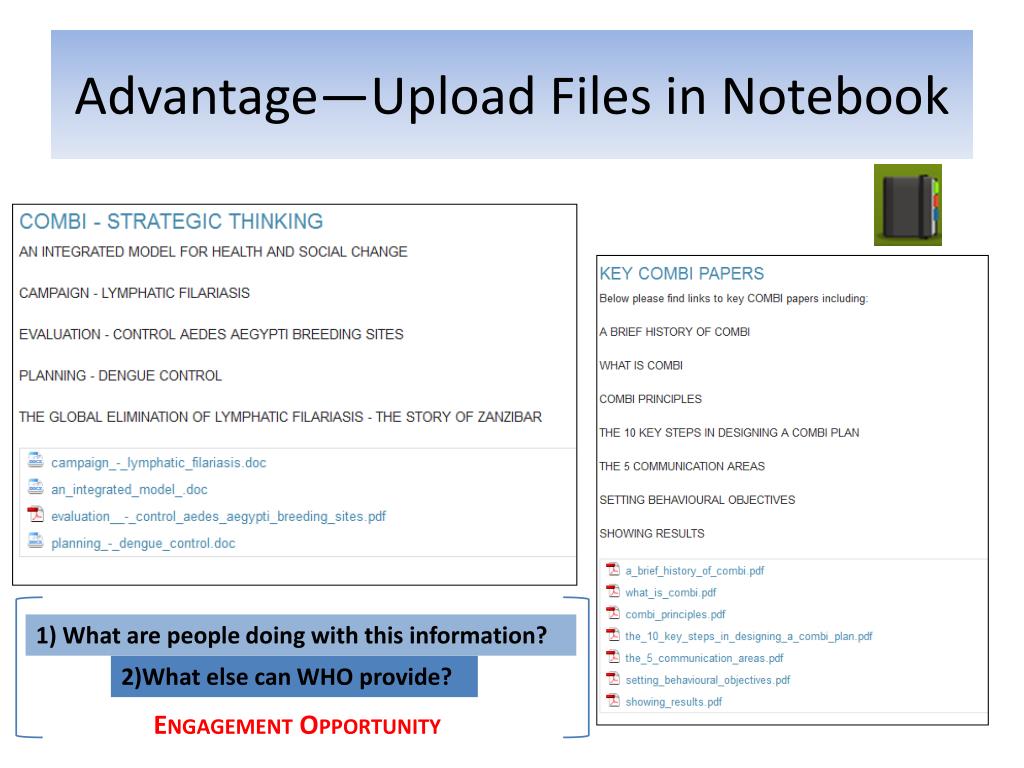 Advantage—Upload Files in Notebook

COMBI - STRATEGIC THINKING

AN INTEGRATED MODEL FOR HEALTH AND SOCIAL CHANGE

CAMPAIGN - LYMPHATIC FILARIASIS

EVALUATION - CONTROL AEDES AEGYPTI BREEDING SITES

PLANNING - DENGUE CONTROL

THE GLOBAL ELIMINATION OF LYMPHATIC FILARIASIS - THE STORY OF ZANZIBAR

campaign_-_lymphatic_filariasis.doc
an_integrated_model_.doc
evaluation__-_control_aedes_aegypti_breeding_sites.pdf
planning_-_dengue_control.doc

1) What are people doing with this information?

2)What else can WHO provide?

ENGAGEMENT OPPORTUNITY

KEY COMBI PAPERS

Below please find links to key COMBI papers including:

A BRIEF HISTORY OF COMBI

WHAT IS COMBI

COMBI PRINCIPLES

THE 10 KEY STEPS IN DESIGNING A COMBI PLAN

THE 5 COMMUNICATION AREAS

SETTING BEHAVIOURAL OBJECTIVES

SHOWING RESULTS

a_brief_history_of_combi.pdf
what_is_combi.pdf
combi_principles.pdf
the_10_key_steps_in_designing_a_combi_plan.pdf
the_5_communication_areas.pdf
setting_behavioural_objectives.pdf
showing_results.pdf